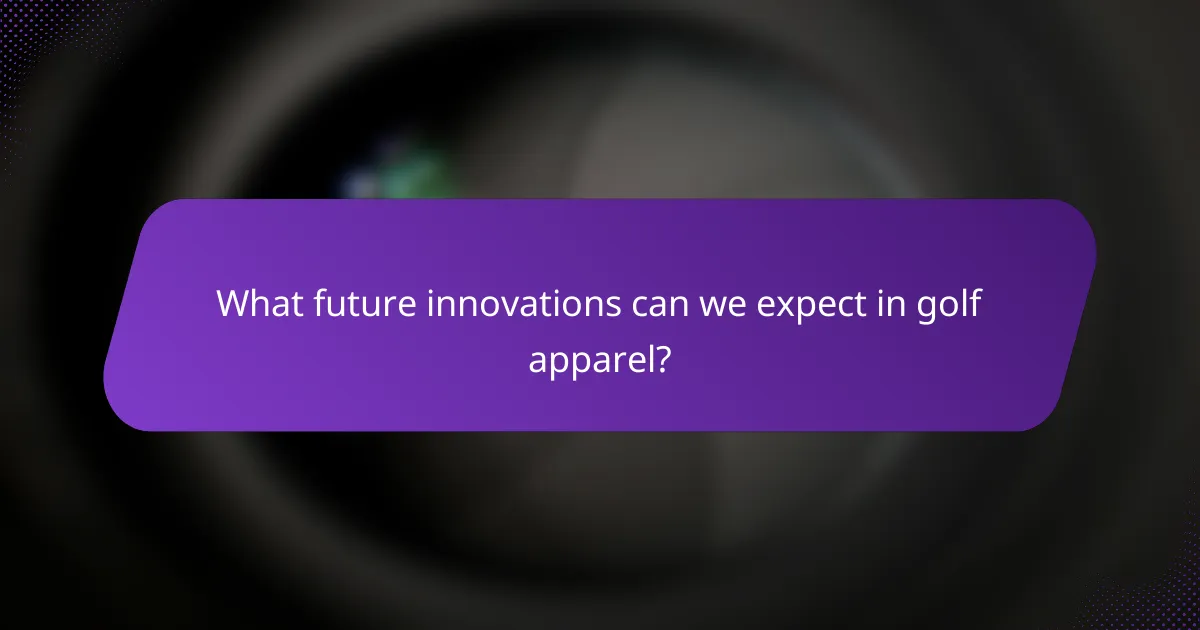 What future innovations can we expect in golf apparel?